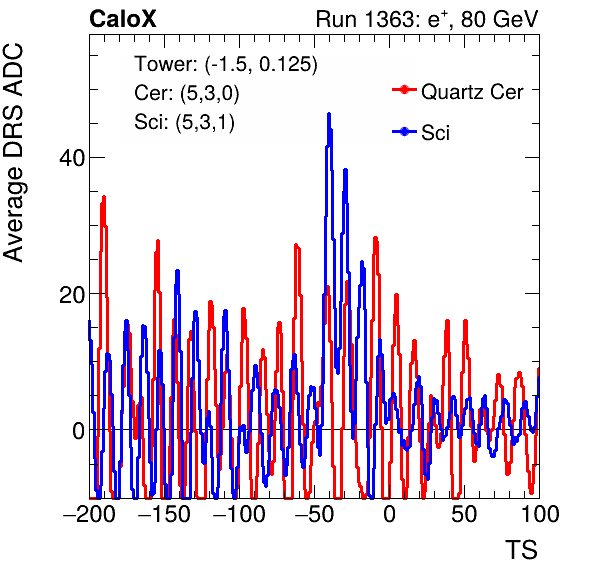 CaloX

Run 1363: $e^{+}$, 80 GeV

Tower: (-1.5, 0.125)

Cer: (5,3,0)

Sci: (5,3,1)

Quartz Cer

Sci

Average DRS ADC

40

20

0

−200

−150

−100

−50

0

50

100

TS